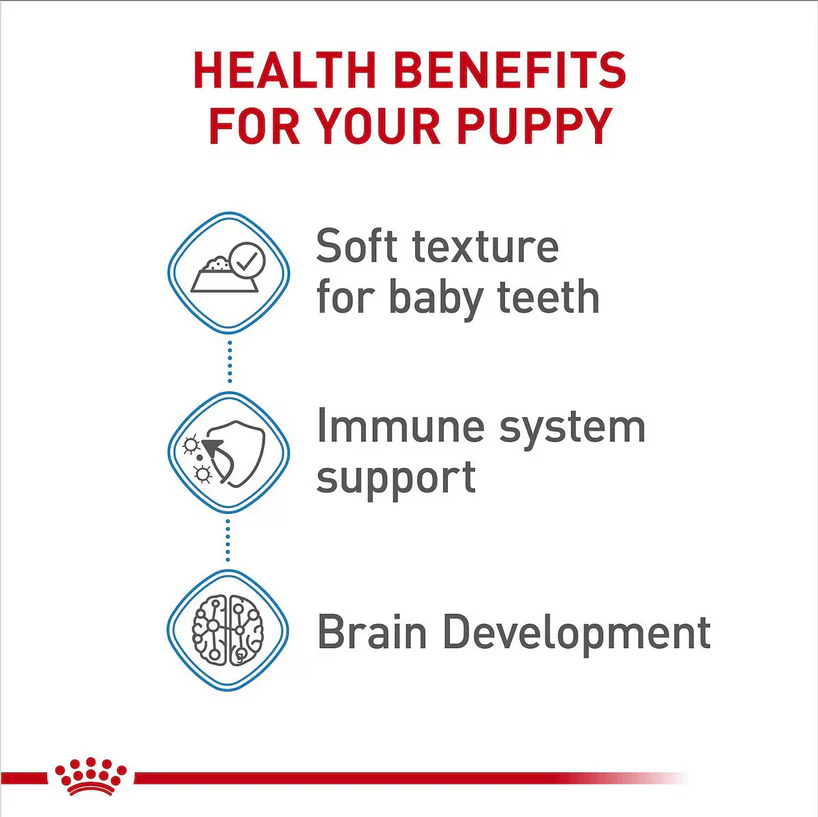 HEALTH BENEFITS FOR YOUR PUPPY

Soft texture for baby teeth

Immune system support

Brain Development